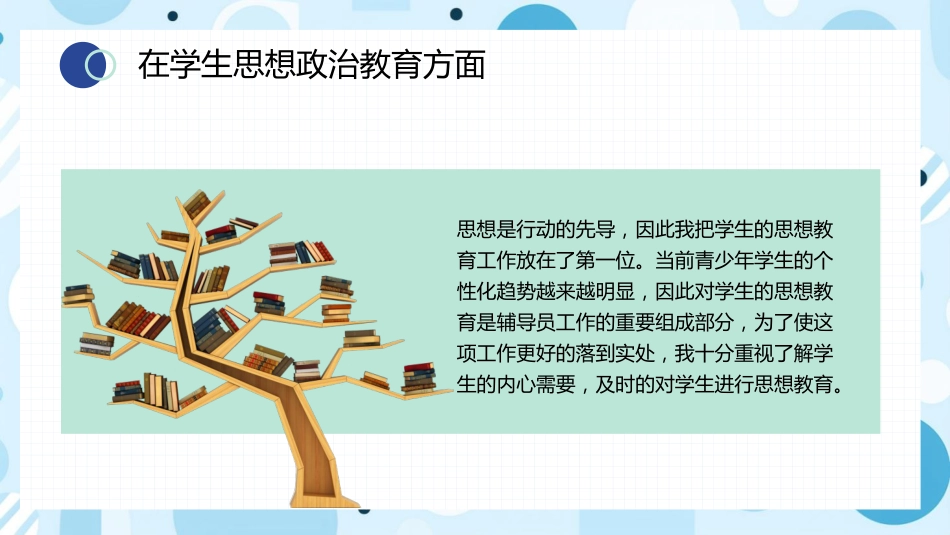 在学生思想政治教育方面

思想是行动的先导，因此我把学生的思想教育工作放在了第一位。当前青少年学生的个性化趋势越来越明显，因此对学生的思想教育是辅导员工作的重要组成部分，为了使这项工作更好的落到实处，我十分重视了解学生的内心需要，及时的对学生进行思想教育。